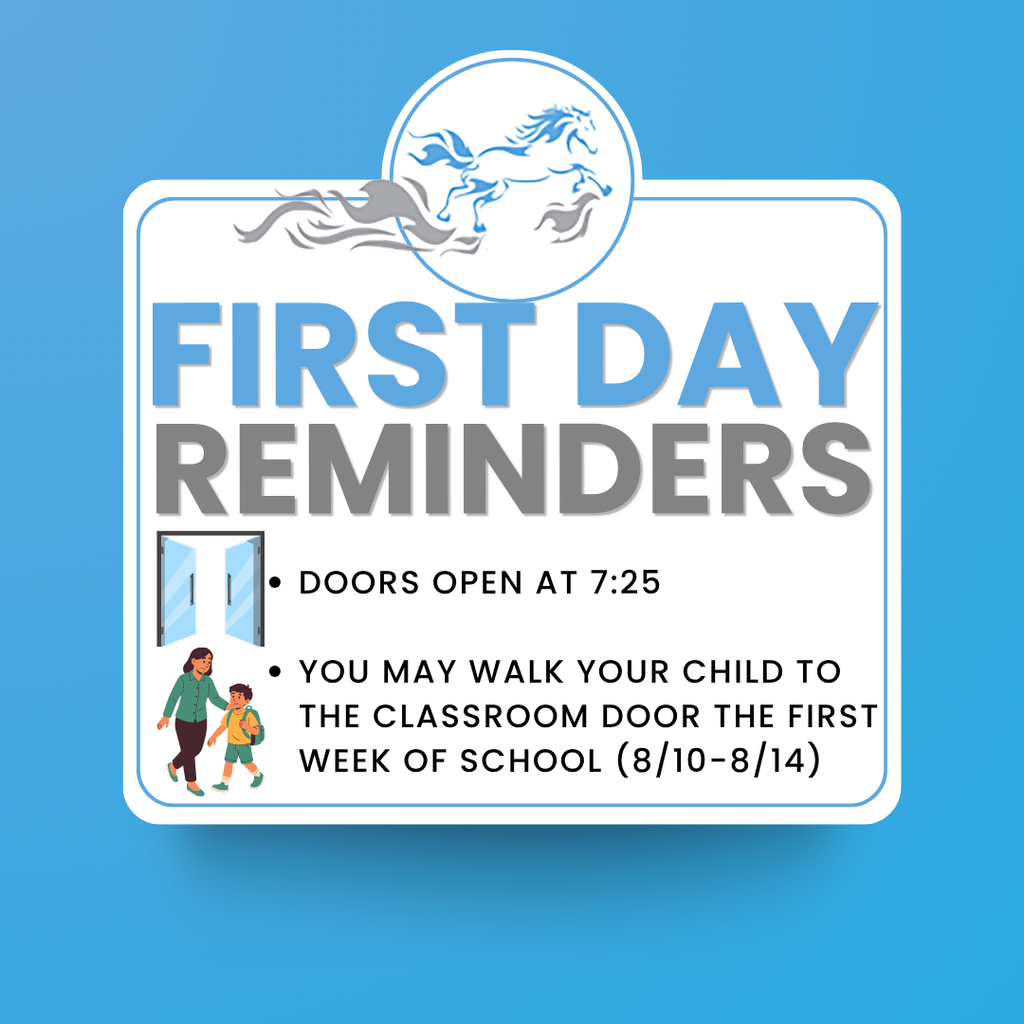 FIRST DAY
REMINDERS

• DOORS OPEN AT 7:25

• YOU MAY WALK YOUR CHILD TO THE CLASSROOM DOOR THE FIRST WEEK OF SCHOOL (8/10-8/14)